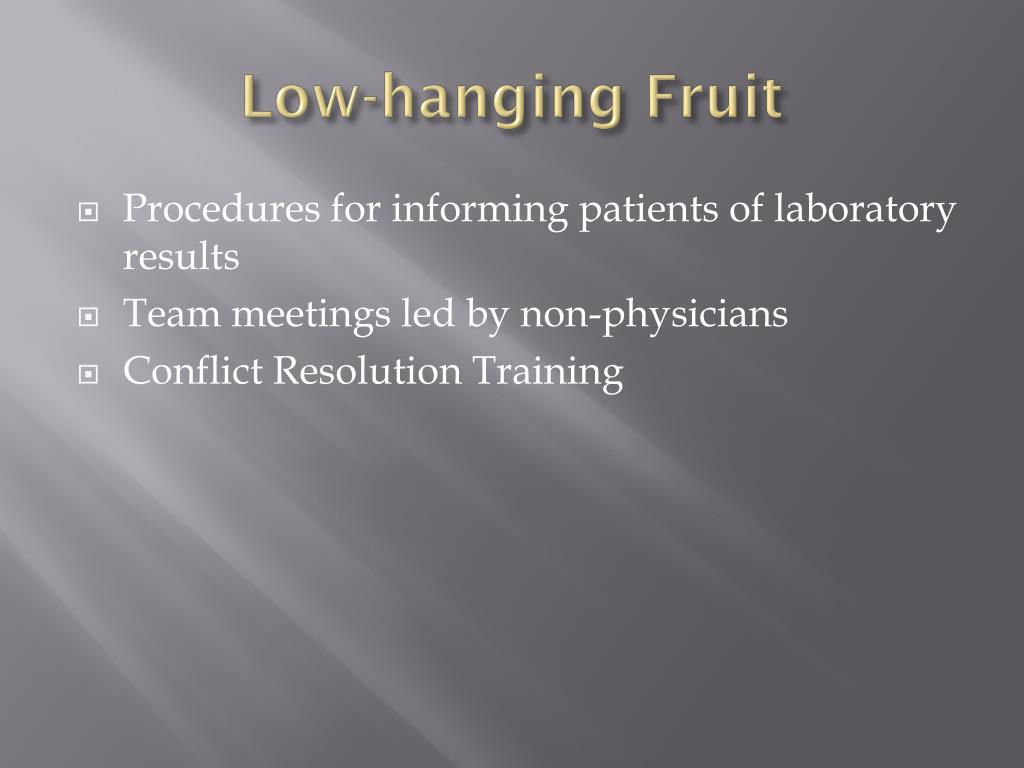 Low-hanging Fruit

Procedures for informing patients of laboratory results

Team meetings led by non-physicians

Conflict Resolution Training